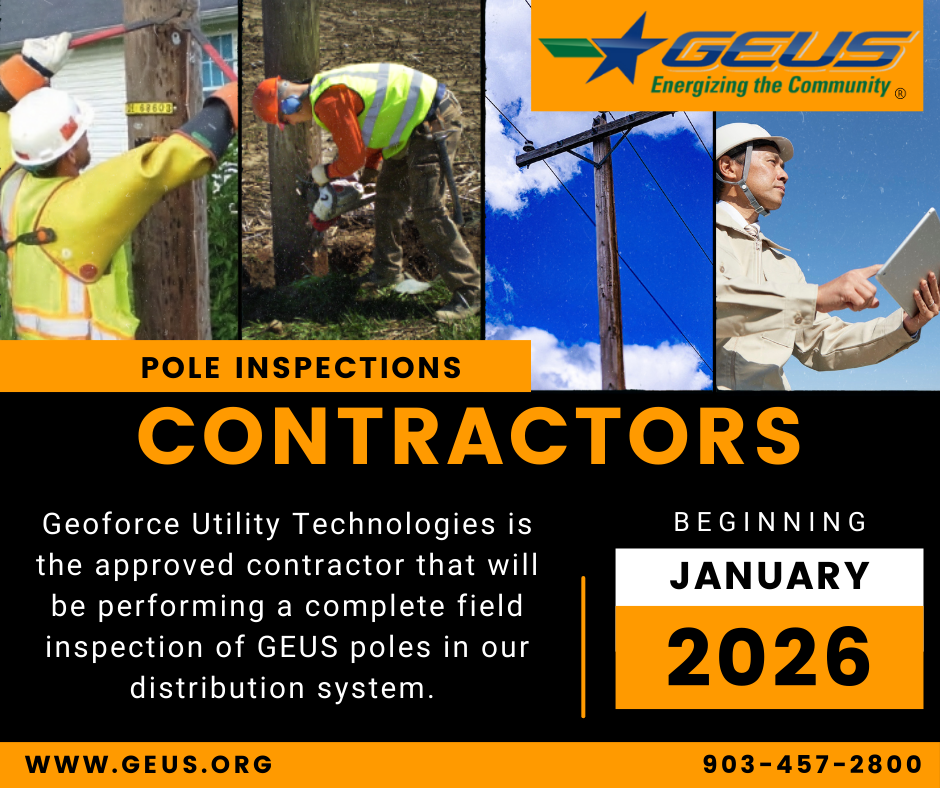 GEUS
Energizing the Community ®

POLE INSPECTIONS

CONTRACTORS

Geoforce Utility Technologies is the approved contractor that will be performing a complete field inspection of GEUS poles in our distribution system.

BEGINNING

JANUARY

2026

WWW.GEUS.ORG

903-457-2800